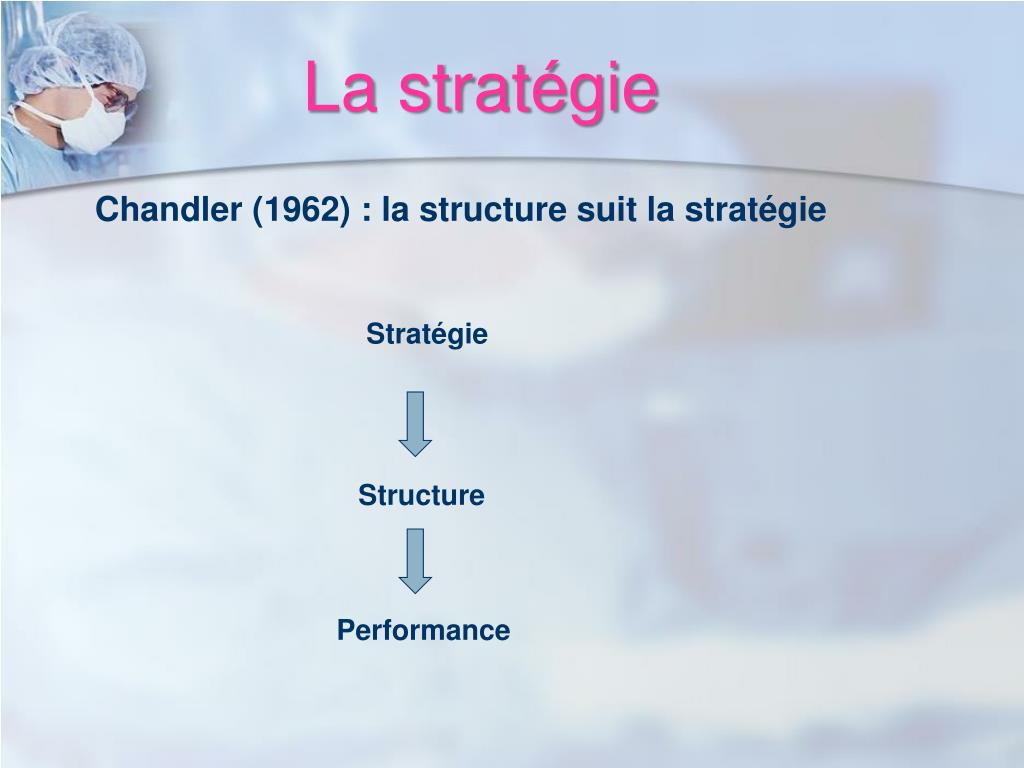 La stratégie

Chandler (1962) : la structure suit la stratégie

Stratégie

Structure

Performance